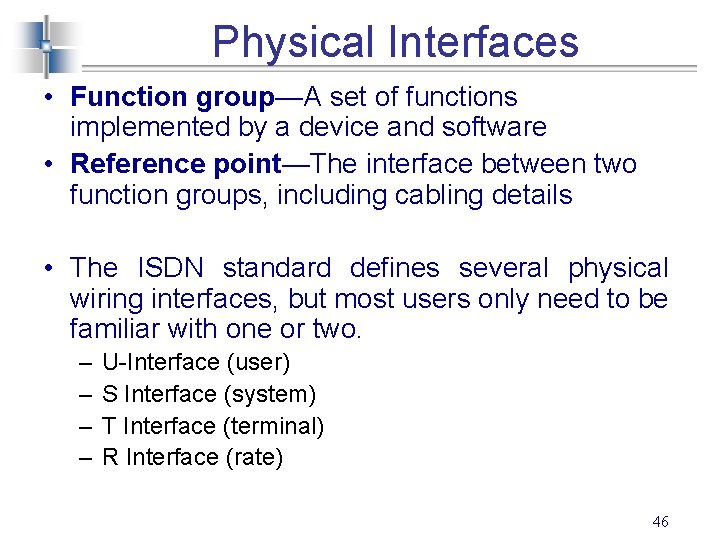 Physical Interfaces

• Function group—A set of functions implemented by a device and software

• Reference point—The interface between two function groups, including cabling details

• The ISDN standard defines several physical wiring interfaces, but most users only need to be familiar with one or two.
– U-Interface (user)
– S Interface (system)
– T Interface (terminal)
– R Interface (rate)

46